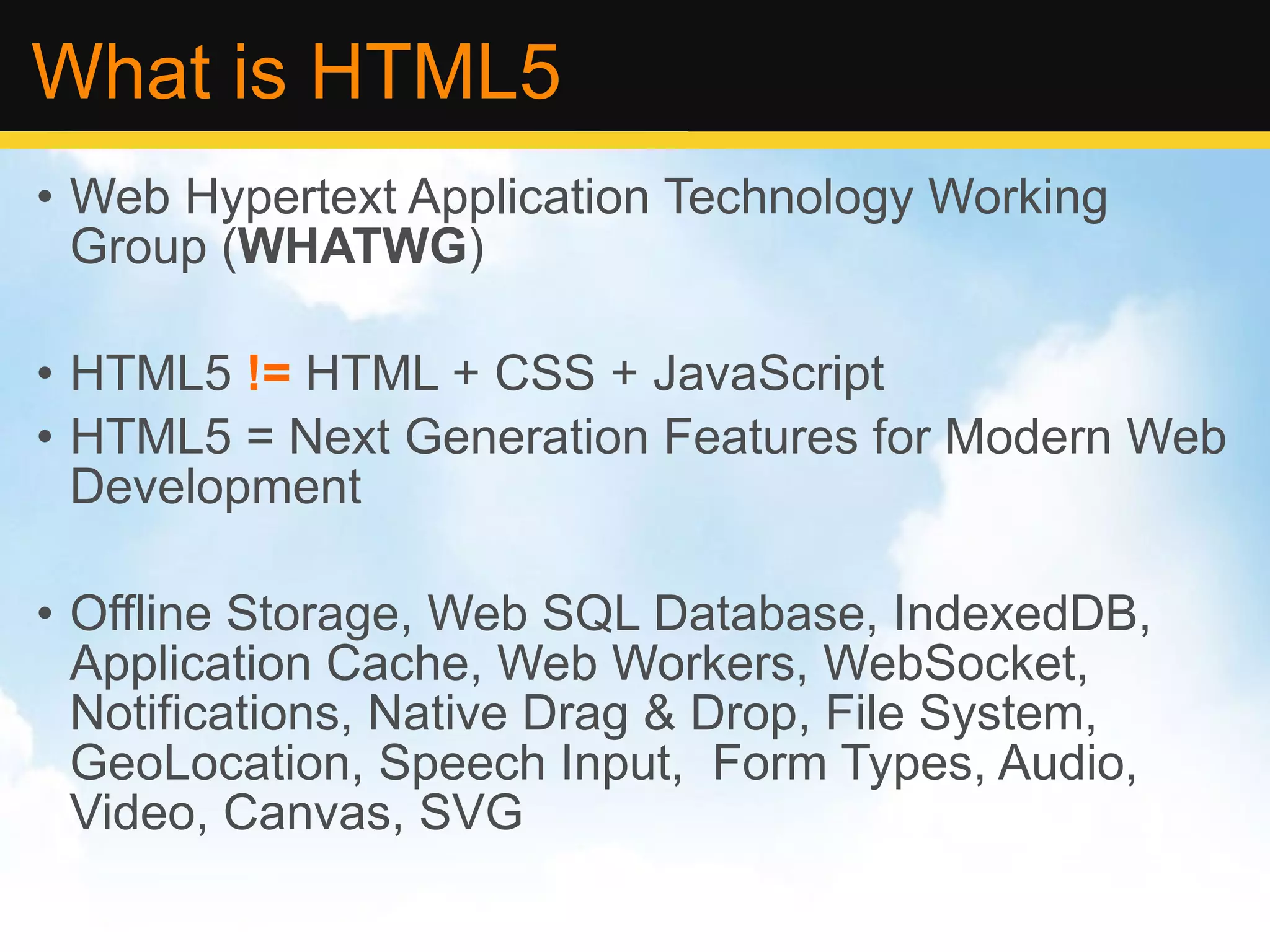 What is HTML5

• Web Hypertext Application Technology Working Group (WHATWG)

• HTML5 != HTML + CSS + JavaScript
• HTML5 = Next Generation Features for Modern Web Development

• Offline Storage, Web SQL Database, IndexedDB, Application Cache, Web Workers, WebSocket, Notifications, Native Drag & Drop, File System, GeoLocation, Speech Input, Form Types, Audio, Video, Canvas, SVG